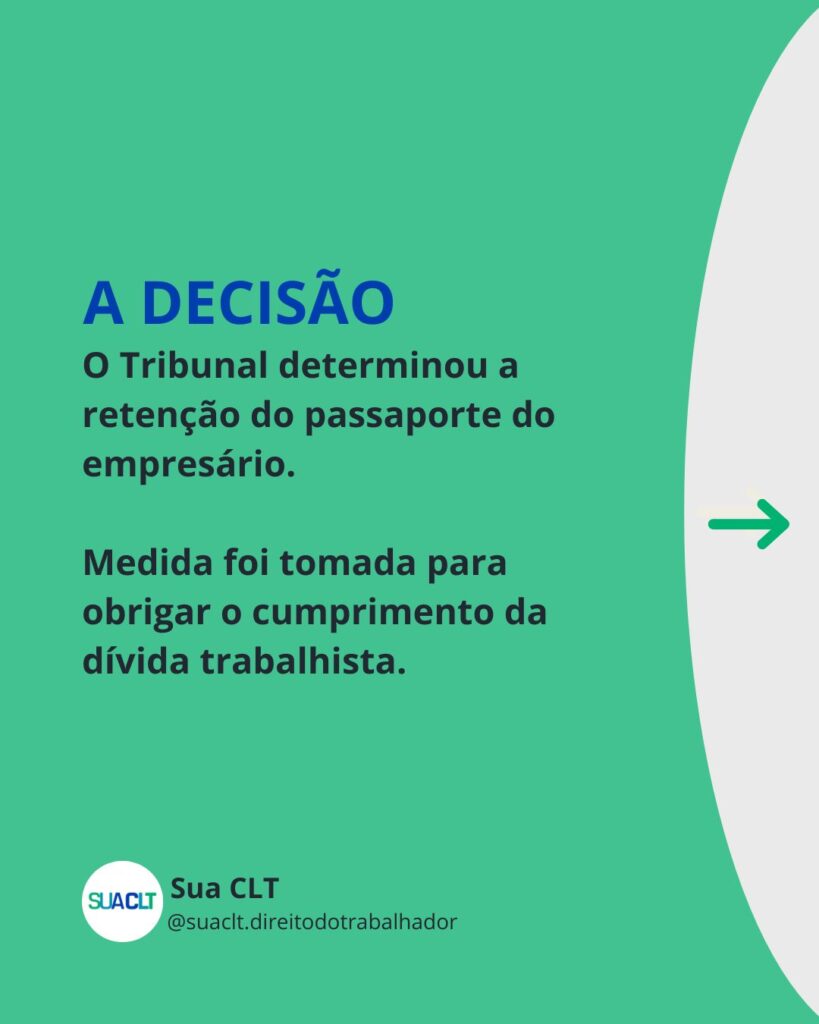 A DECISÃO
O Tribunal determinou a retenção do passaporte do empresário.

Medida foi tomada para obrigar o cumprimento da dívida trabalhista.

SUACLT
Sua CLT
@suaclt.direitodotrabalhador